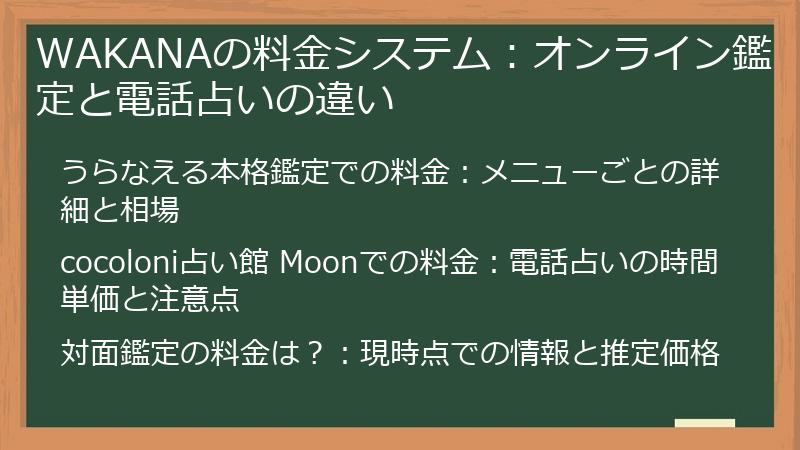 WAKANAの料金システム：オンライン鑑定と電話占いの違い

うらなえる本格鑑定での料金：メニューごとの詳細と相場

cocoloni占い館 Moonでの料金：電話占いの時間単価と注意点

対面鑑定の料金は？：現時点での情報と推定価格